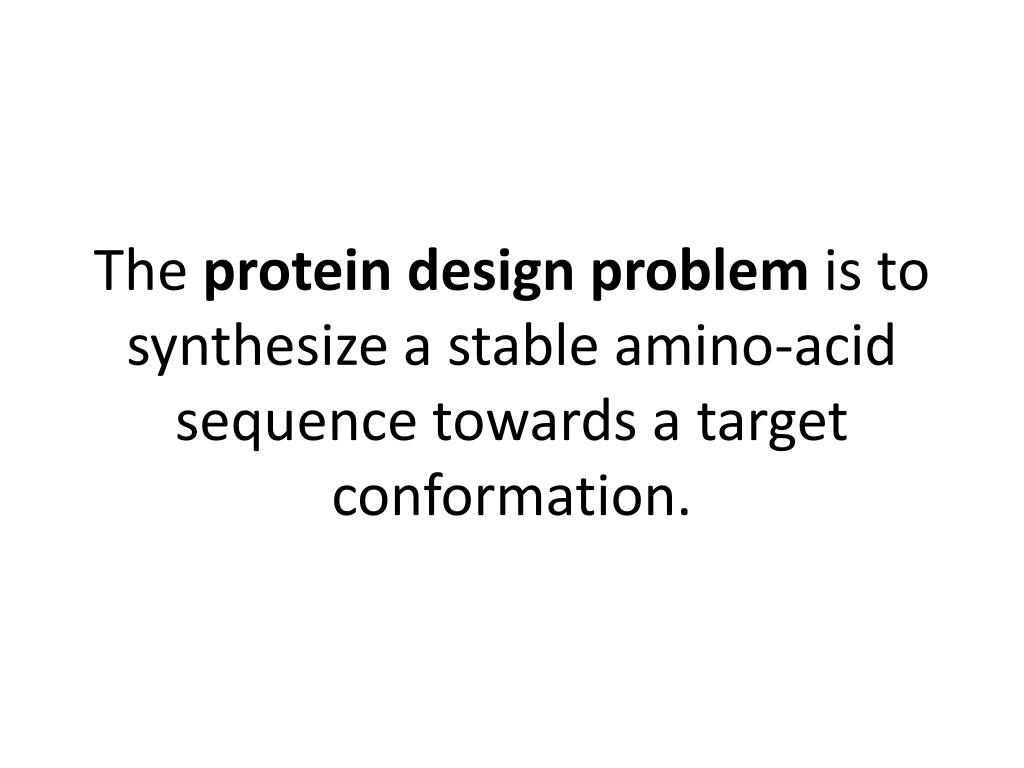 The protein design problem is to synthesize a stable amino-acid sequence towards a target conformation.